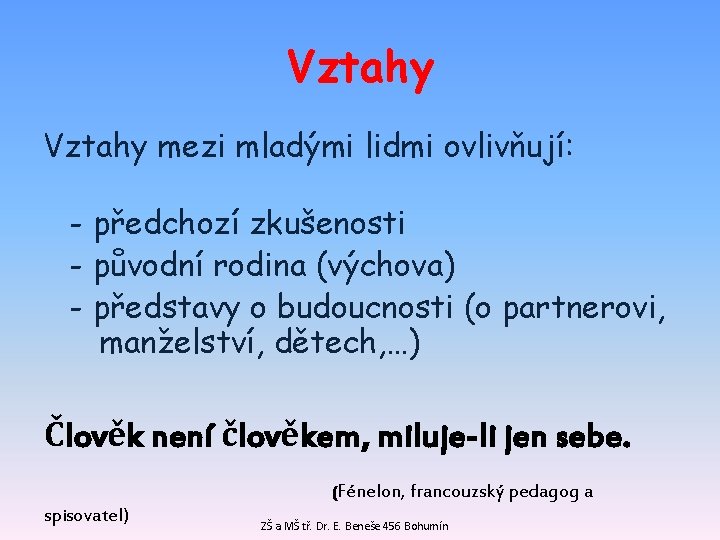 Vztahy

Vztahy mezi mladými lidmi ovlivňují:

- předchozí zkušenosti
- původní rodina (výchova)
- představy o budoucnosti (o partnerovi, manželství, dětech,…)

Člověk není člověkem, miluje-li jen sebe.

(Fénelon, francouzský pedagog a spisovatel)

ZŠ a MŠ tř. Dr. E. Beneše 456 Bohumín